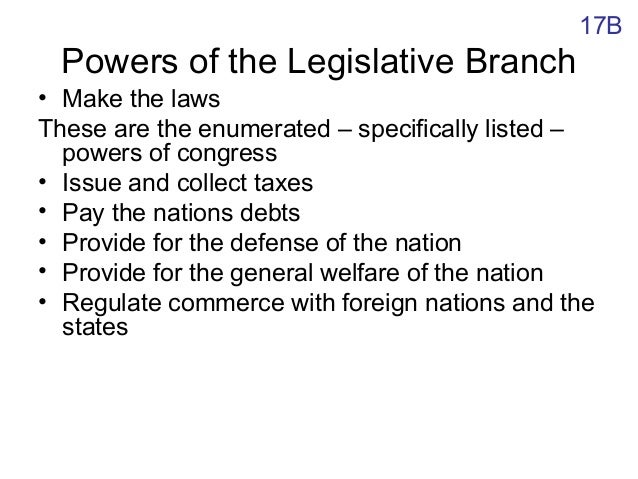 17B

Powers of the Legislative Branch

• Make the laws

These are the enumerated – specifically listed – powers of congress

• Issue and collect taxes
• Pay the nations debts
• Provide for the defense of the nation
• Provide for the general welfare of the nation
• Regulate commerce with foreign nations and the states